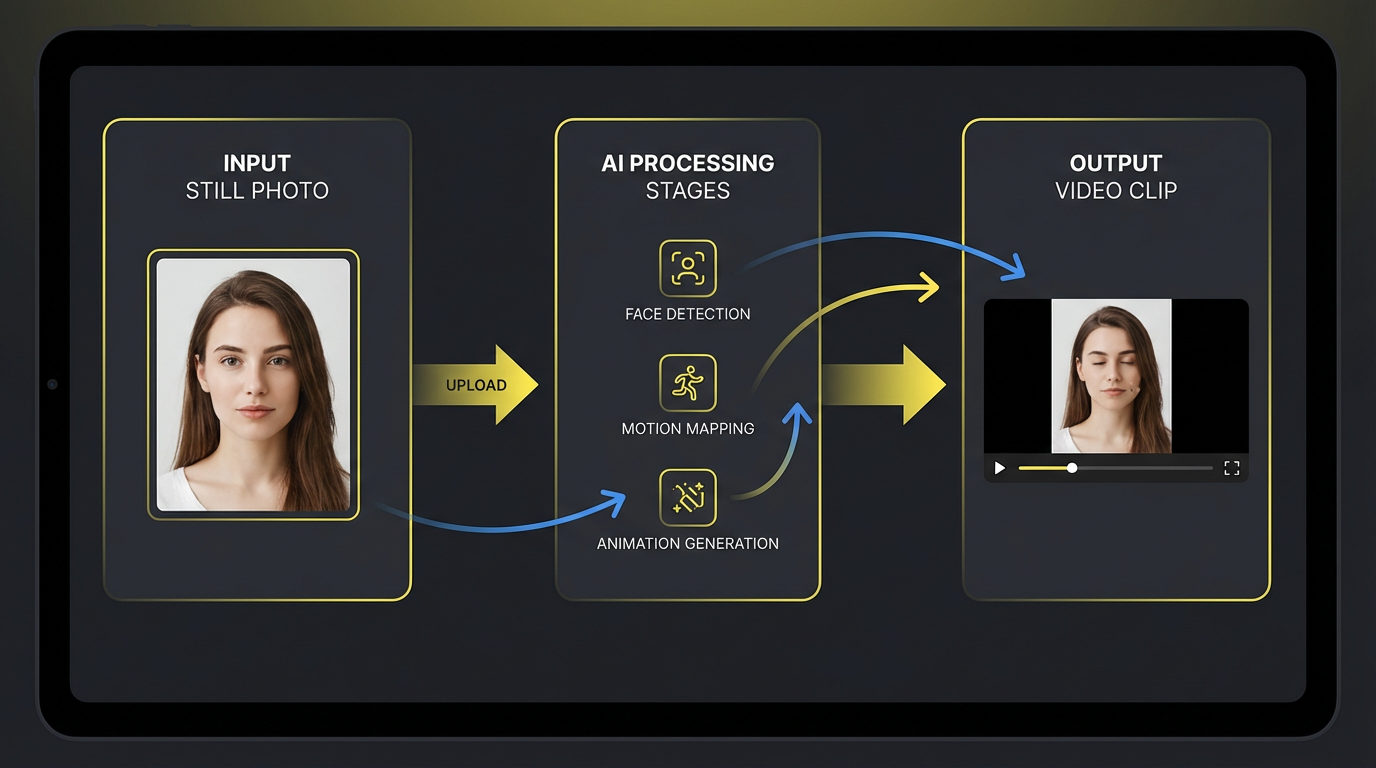 INPUT
STILL PHOTO

UPLOAD

AI PROCESSING
STAGES

FACE DETECTION

MOTION MAPPING

ANIMATION GENERATION

OUTPUT
VIDEO CLIP